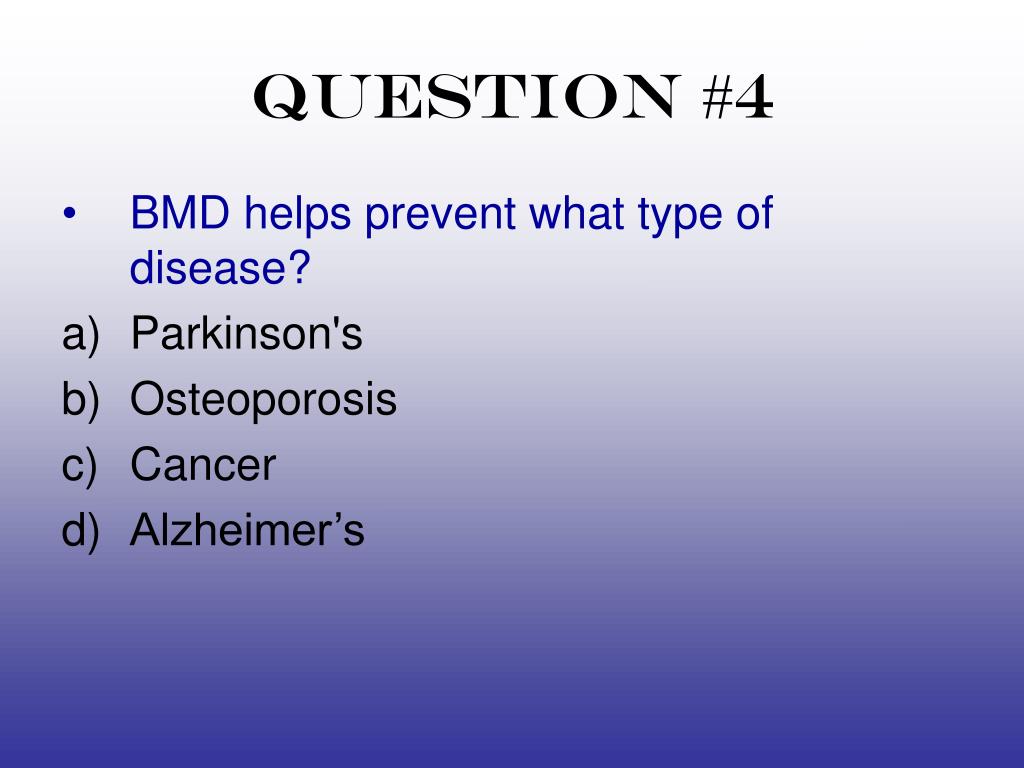 QUESTION #4

• BMD helps prevent what type of disease?
a) Parkinson's
b) Osteoporosis
c) Cancer
d) Alzheimer’s